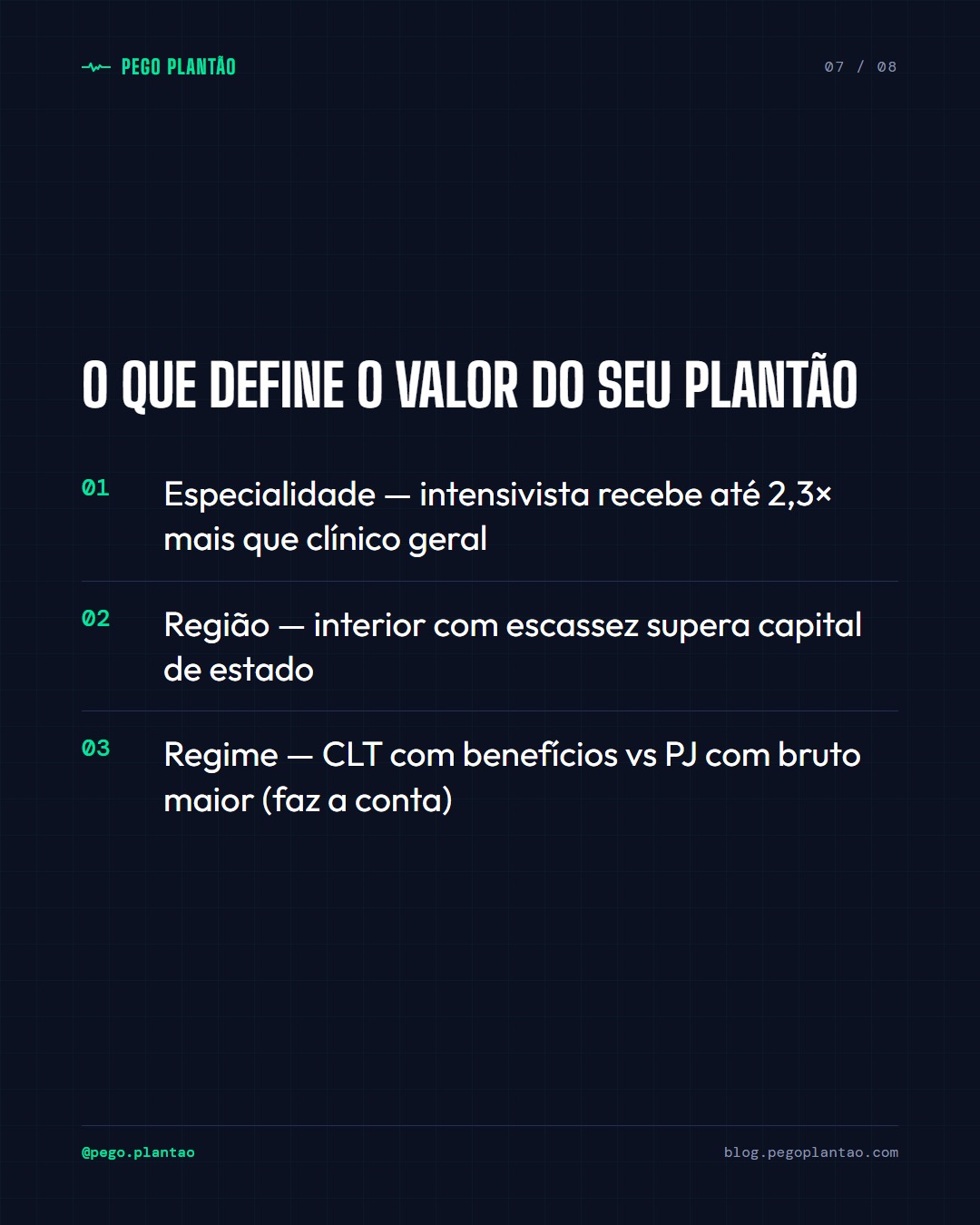 PEGO PLANTÃO

07 / 08

O QUE DEFINE O VALOR DO SEU PLANTÃO

01 Especialidade — intensivista recebe até 2,3× mais que clínico geral

02 Região — interior com escassez supera capital de estado

03 Regime — CLT com benefícios vs PJ com bruto maior (faz a conta)

@pego.plantao

blog.pegoplantao.com